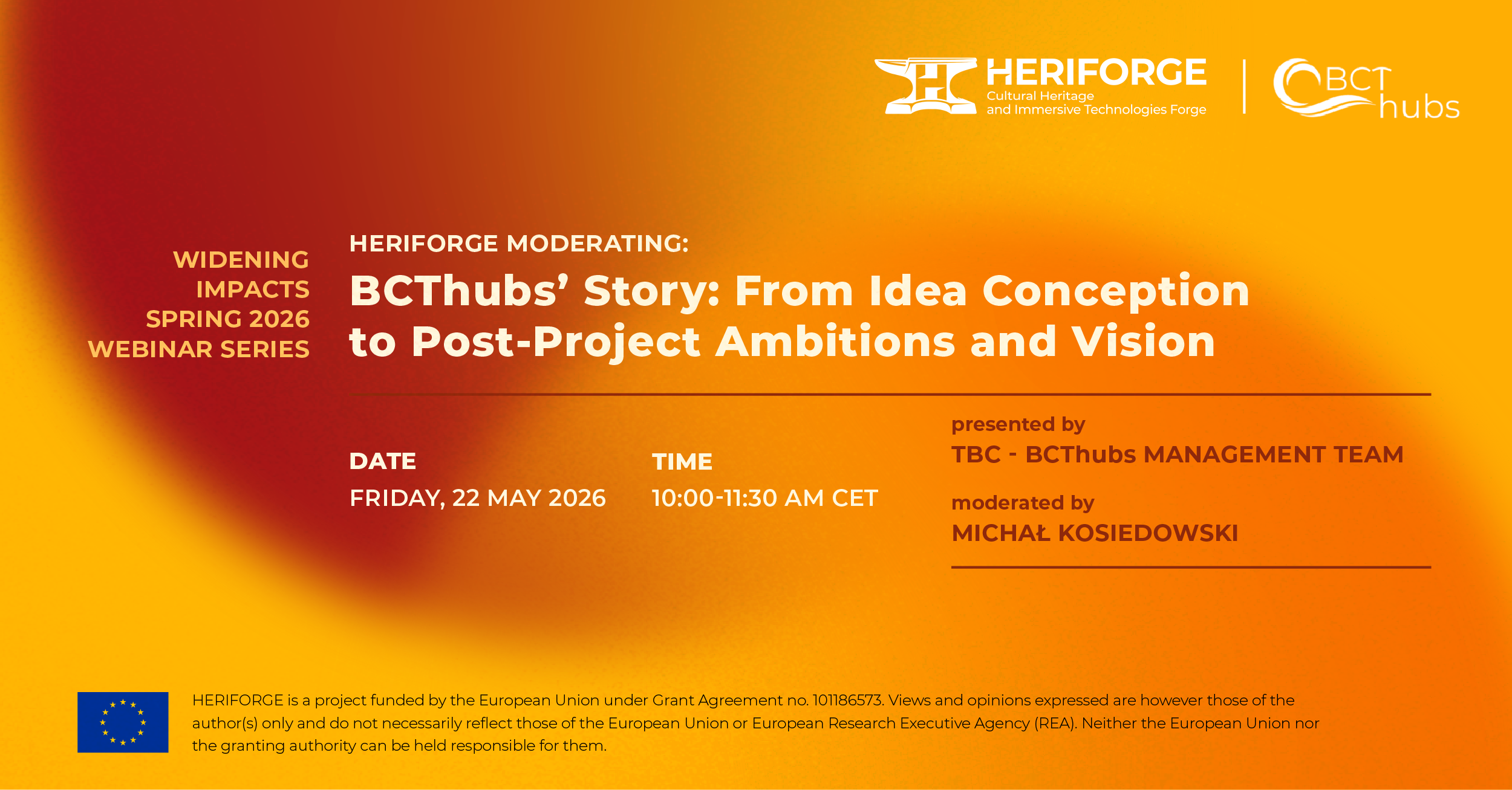 HERIFORGE
Cultural Heritage and Immersive Technologies Forge

BCT hubs

WIDENING IMPACTS SPRING 2026 WEBINAR SERIES

HERIFORGE MODERATING:

BCThubs' Story: From Idea Conception to Post-Project Ambitions and Vision

DATE
FRIDAY, 22 MAY 2026

TIME
10:00-11:30 AM CET

presented by
TBC - BCThubs MANAGEMENT TEAM

moderated by
MICHAŁ KOSIEDOWSKI

HERIFORGE is a project funded by the European Union under Grant Agreement no. 101186573. Views and opinions expressed are however those of the author(s) only and do not necessarily reflect those of the European Union or European Research Executive Agency (REA). Neither the European Union nor the granting authority can be held responsible for them.